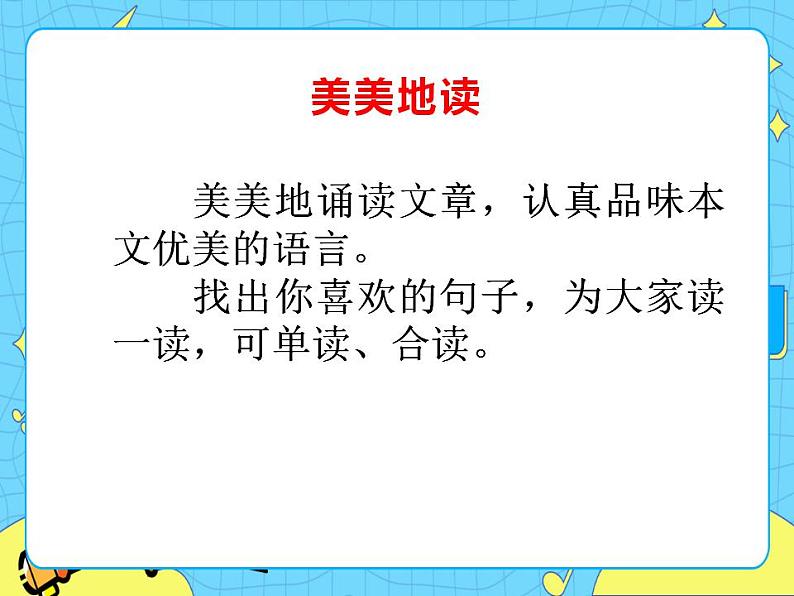 美美地读

美美地诵读文章，认真品味本文优美的语言。

找出你喜欢的句子，为大家读一读，可单读、合读。